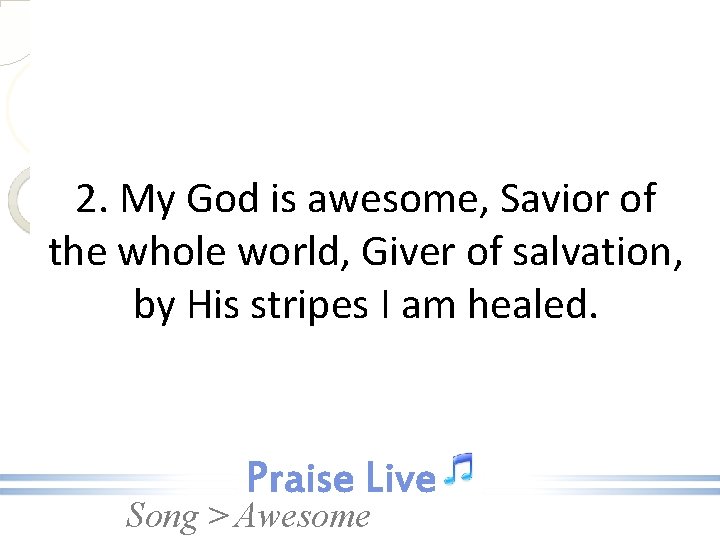 2. My God is awesome, Savior of the whole world, Giver of salvation, by His stripes I am healed.

Praise Live

Song > Awesome